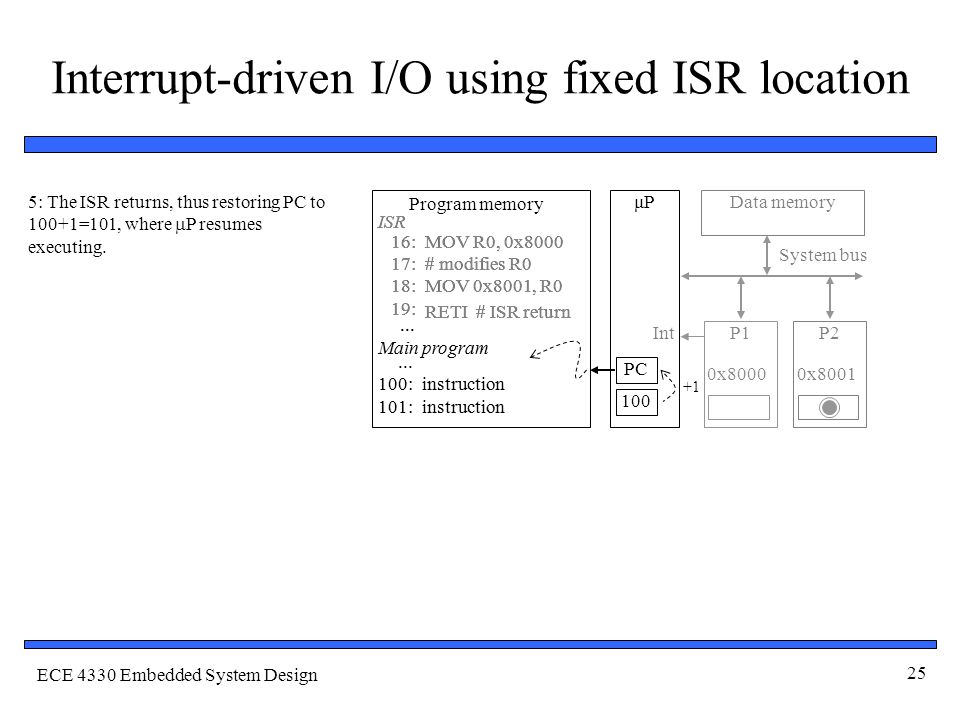 Interrupt-driven I/O using fixed ISR location

5: The ISR returns, thus restoring PC to 100+1=101, where μP resumes executing.

Program memory
ISR
16: MOV R0, 0x8000
17: # modifies R0
18: MOV 0x8001, R0
19: RETI # ISR return
...
Main program
...
100: instruction
101: instruction

μP
Int
PC
100
+1

Data memory
System bus
P1
0x8000
P2
0x8001

ECE 4330 Embedded System Design
25